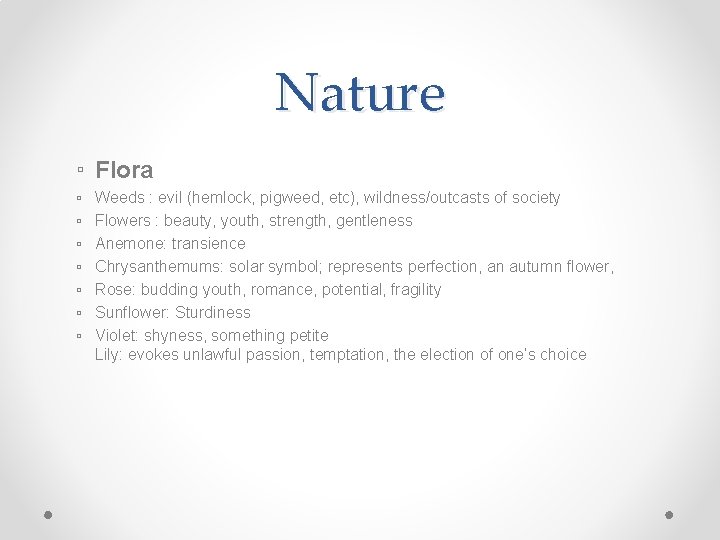 Nature

▫ Flora

▫ Weeds : evil (hemlock, pigweed, etc), wildness/outcasts of society
▫ Flowers : beauty, youth, strength, gentleness
▫ Anemone: transience
▫ Chrysanthemums: solar symbol; represents perfection, an autumn flower,
▫ Rose: budding youth, romance, potential, fragility
▫ Sunflower: Sturdiness
▫ Violet: shyness, something petite
Lily: evokes unlawful passion, temptation, the election of one's choice